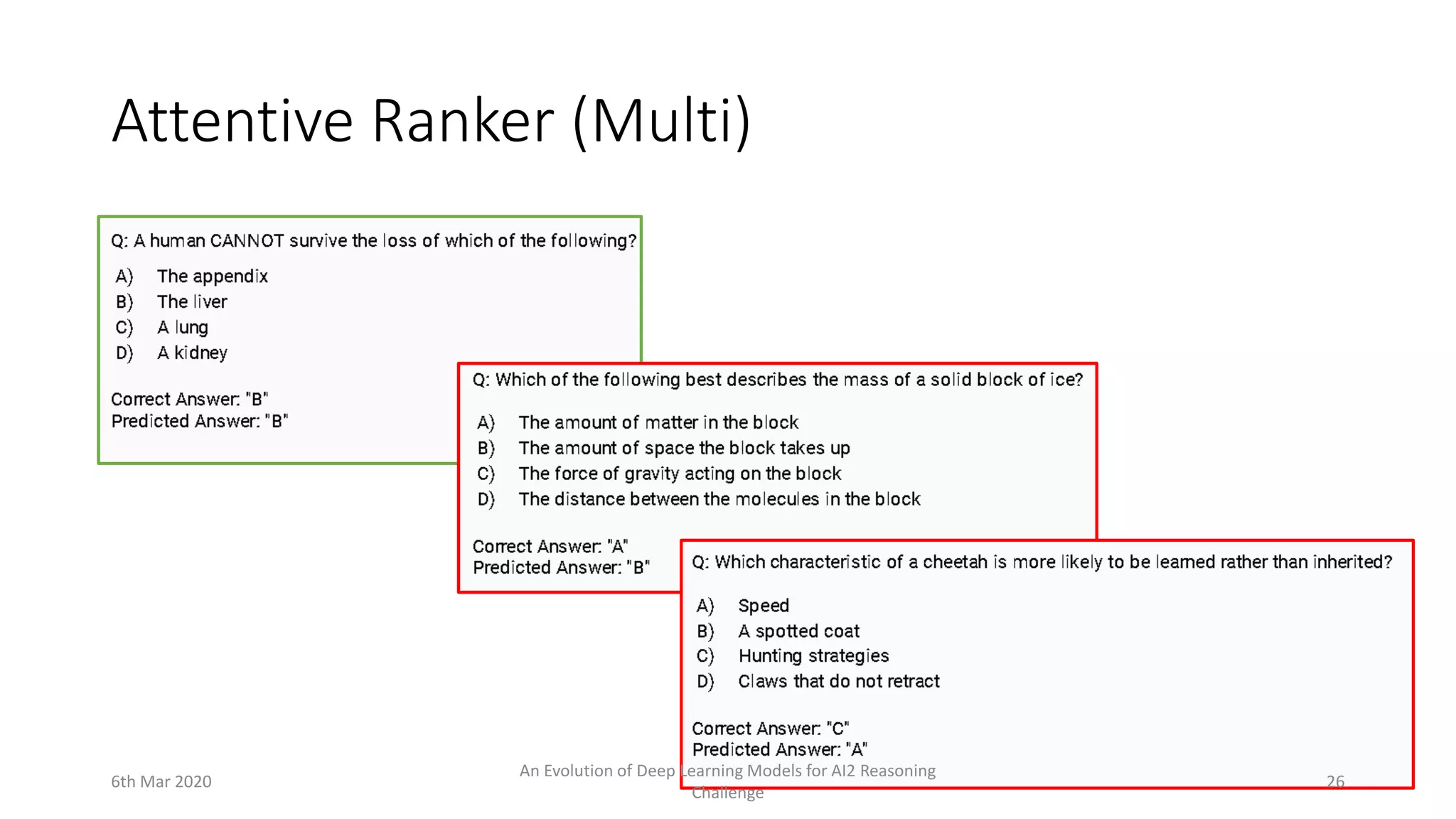 Attentive Ranker (Multi)

Q: A human CANNOT survive the loss of which of the following?

A) The appendix
B) The liver
C) A lung
D) A kidney

Correct Answer: "B"
Predicted Answer: "B"

Q: Which of the following best describes the mass of a solid block of ice?

A) The amount of matter in the block
B) The amount of space the block takes up
C) The force of gravity acting on the block
D) The distance between the molecules in the block

Correct Answer: "A"
Predicted Answer: "B"

Q: Which characteristic of a cheetah is more likely to be learned rather than inherited?

A) Speed
B) A spotted coat
C) Hunting strategies
D) Claws that do not retract

Correct Answer: "C"
Predicted Answer: "A"

6th Mar 2020

An Evolution of Deep Learning Models for AI2 Reasoning Challenge

26